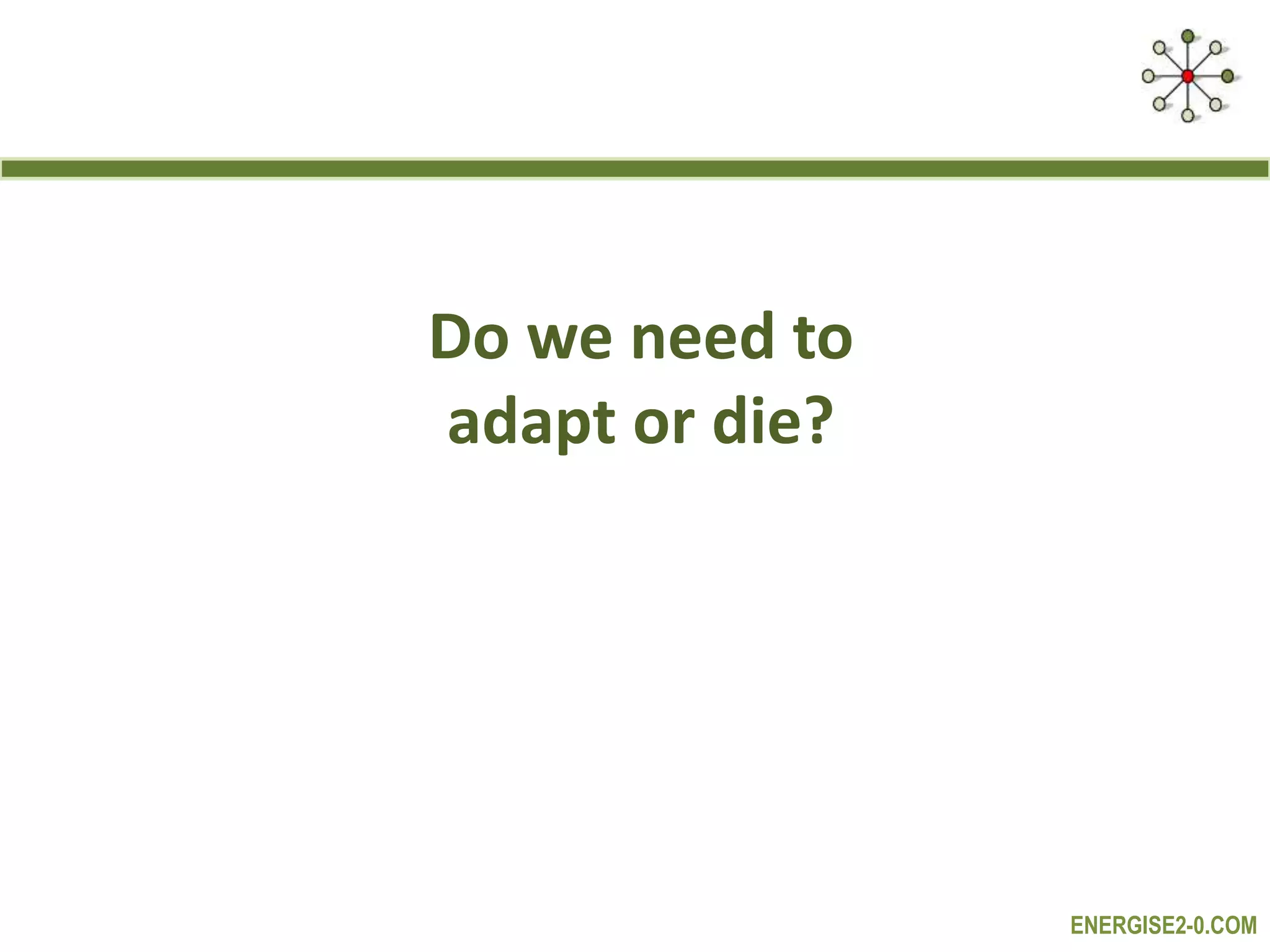 Do we need to adapt or die?

ENERGISE2-0.COM